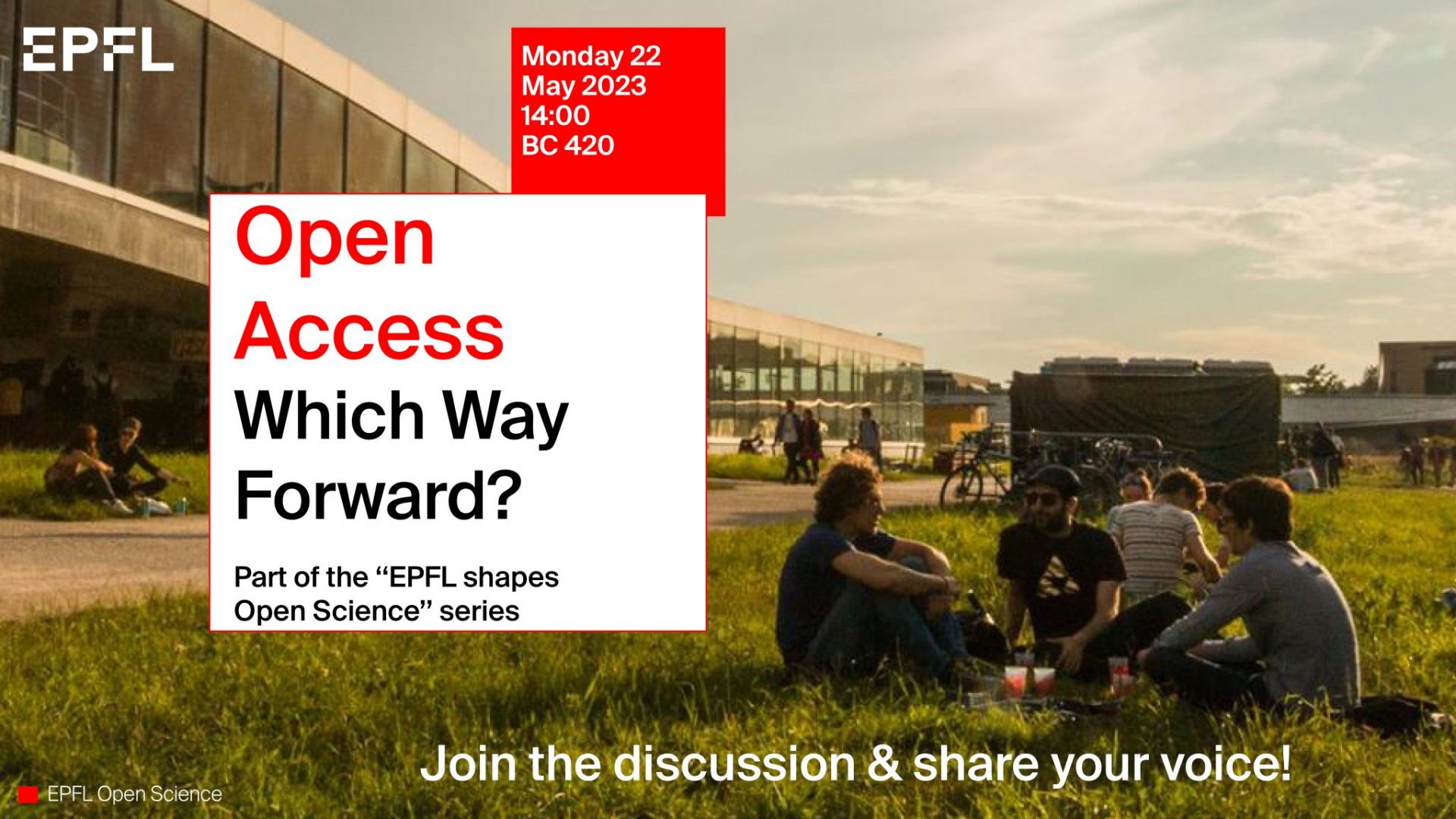 EPFL

Monday 22
May 2023
14:00
BC 420

Open
Access
Which Way
Forward?

Part of the “EPFL shapes Open Science” series

Join the discussion & share your voice!

EPFL Open Science